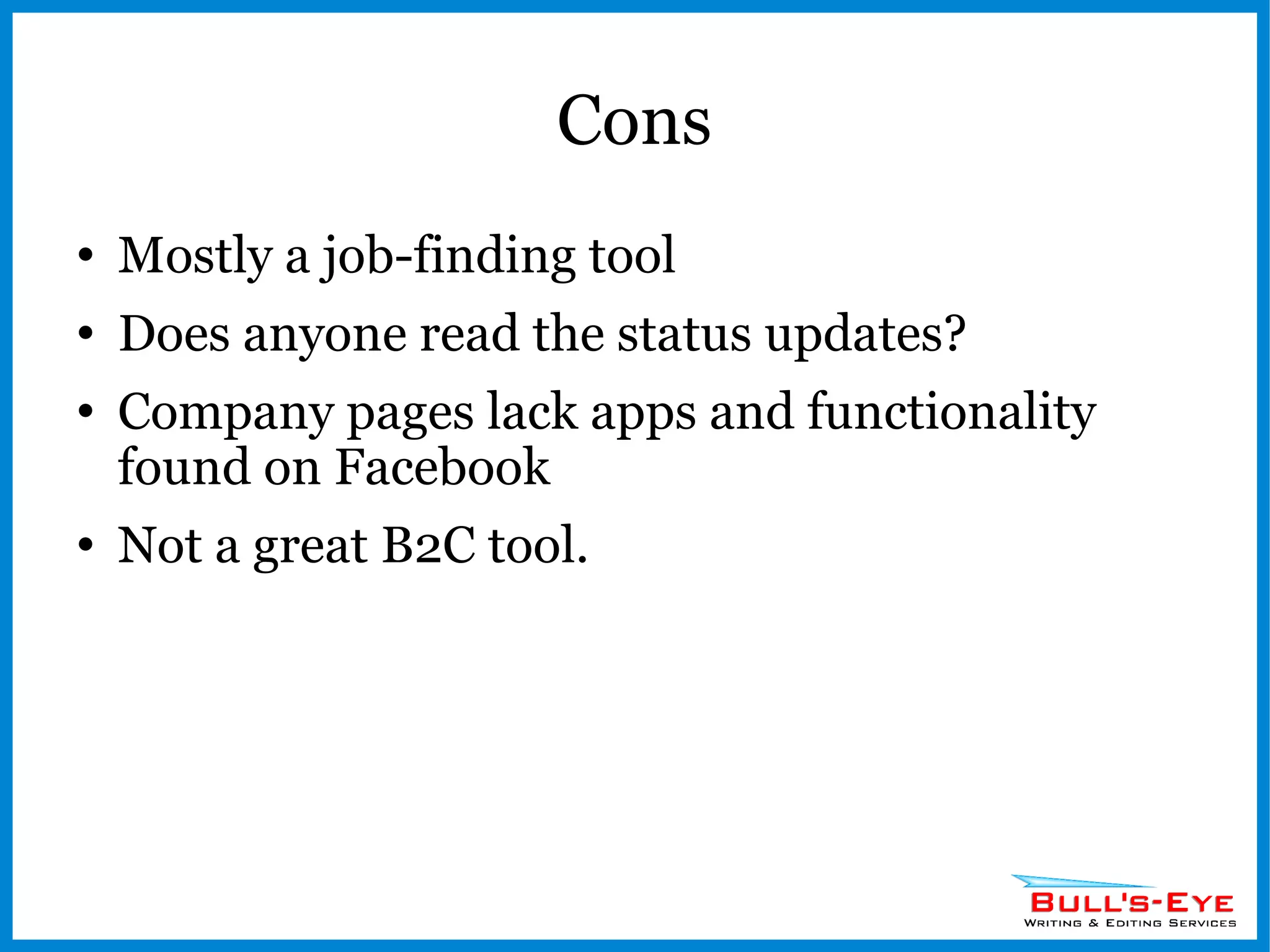 Cons

• Mostly a job-finding tool
• Does anyone read the status updates?
• Company pages lack apps and functionality found on Facebook
• Not a great B2C tool.

BULL'S-EYE
WRITING & EDITING SERVICES